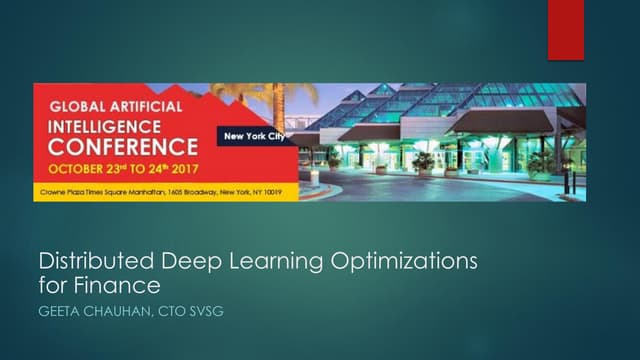 GLOBAL ARTIFICIAL INTELLIGENCE CONFERENCE

OCTOBER 23rd TO 24th 2017

New York City

Crowne Plaza Times Square Manhattan, 1605 Broadway, New York, NY 10019

Distributed Deep Learning Optimizations for Finance

GEETA CHAUHAN, CTO SVSG